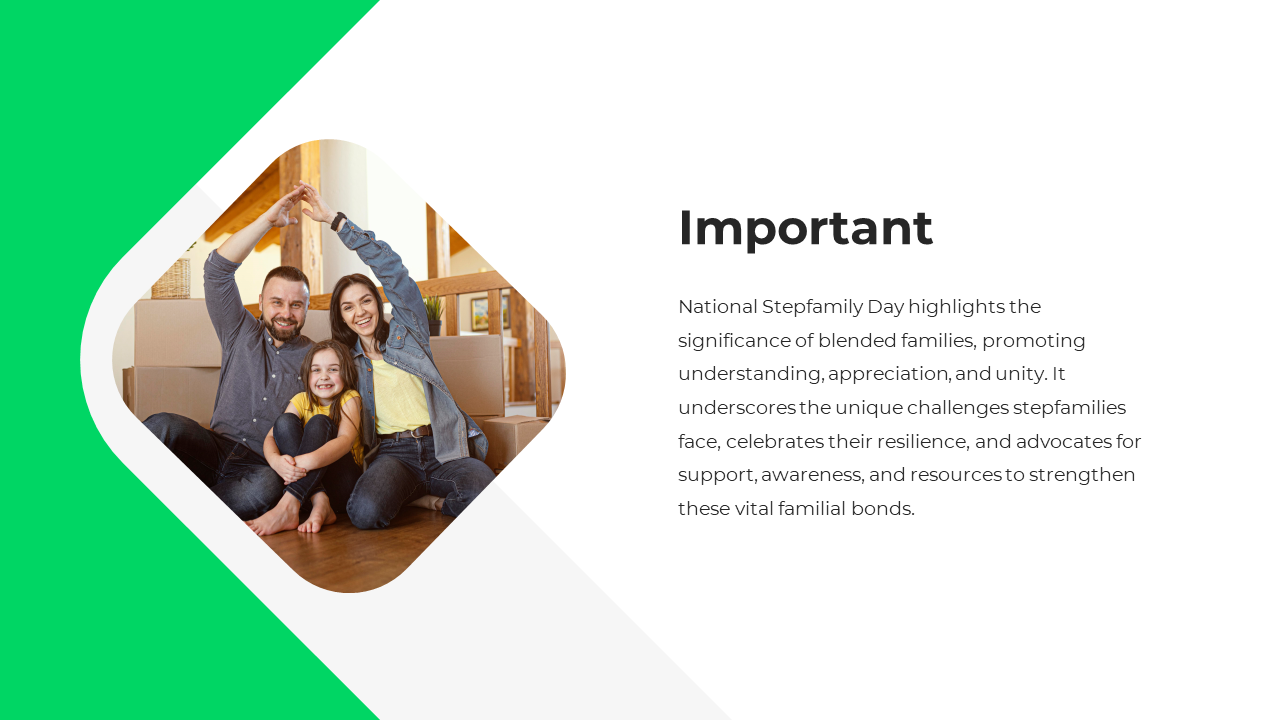 Important

National Stepfamily Day highlights the significance of blended families, promoting understanding, appreciation, and unity. It underscores the unique challenges stepfamilies face, celebrates their resilience, and advocates for support, awareness, and resources to strengthen these vital familial bonds.